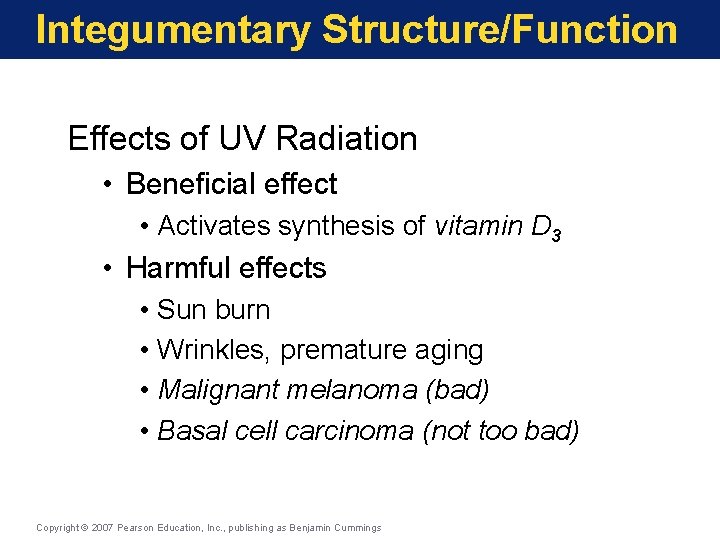 Integumentary Structure/Function

Effects of UV Radiation

• Beneficial effect

• Activates synthesis of vitamin $D_3$

• Harmful effects

• Sun burn

• Wrinkles, premature aging

• Malignant melanoma (bad)

• Basal cell carcinoma (not too bad)

Copyright © 2007 Pearson Education, Inc., publishing as Benjamin Cummings